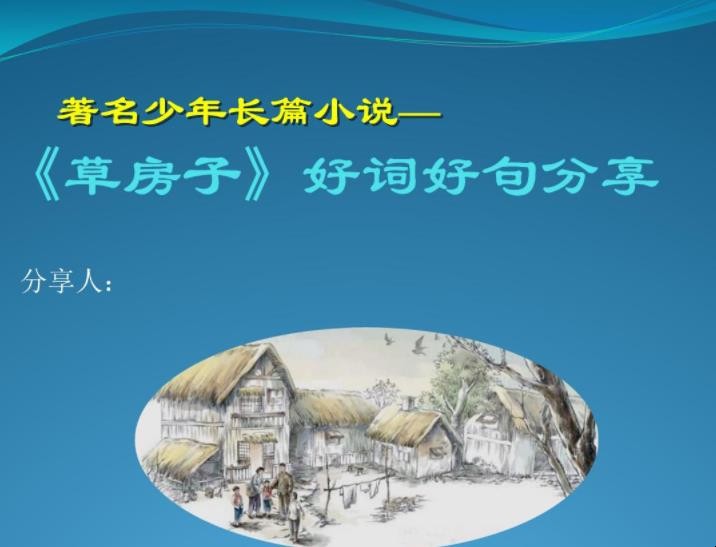 著名少年长篇小说—

《草房子》好词好句分享

分享人：